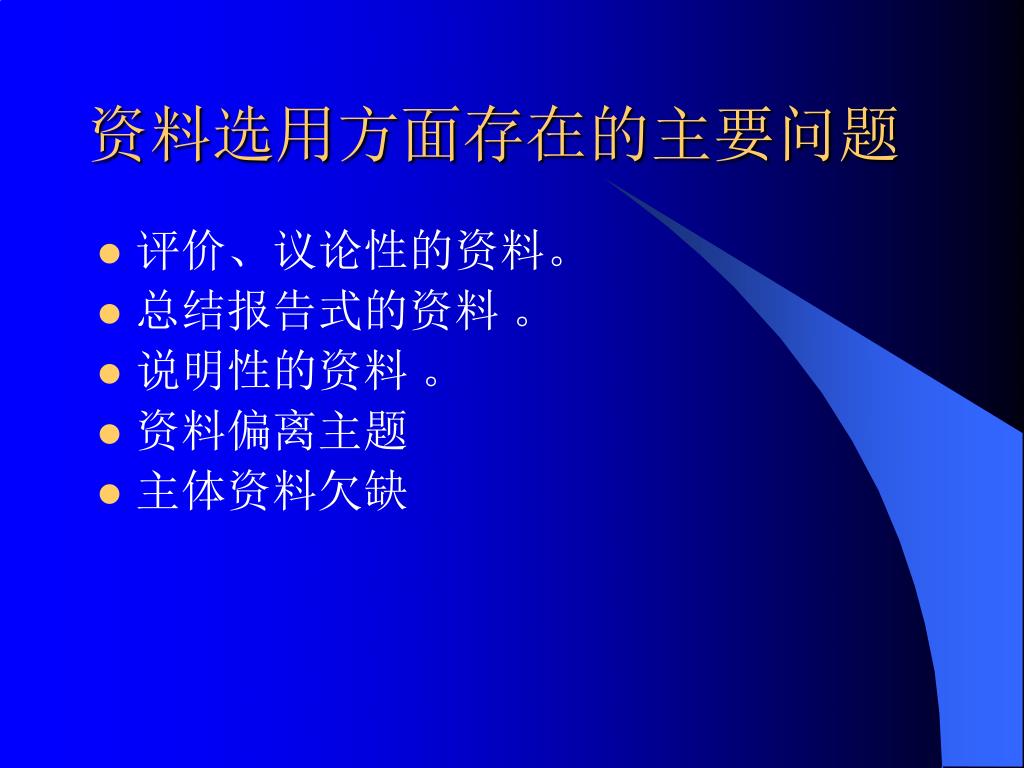 资料选用方面存在的主要问题

- 评价、议论性的资料。
- 总结报告式的资料 。
- 说明性的资料 。
- 资料偏离主题
- 主体资料欠缺